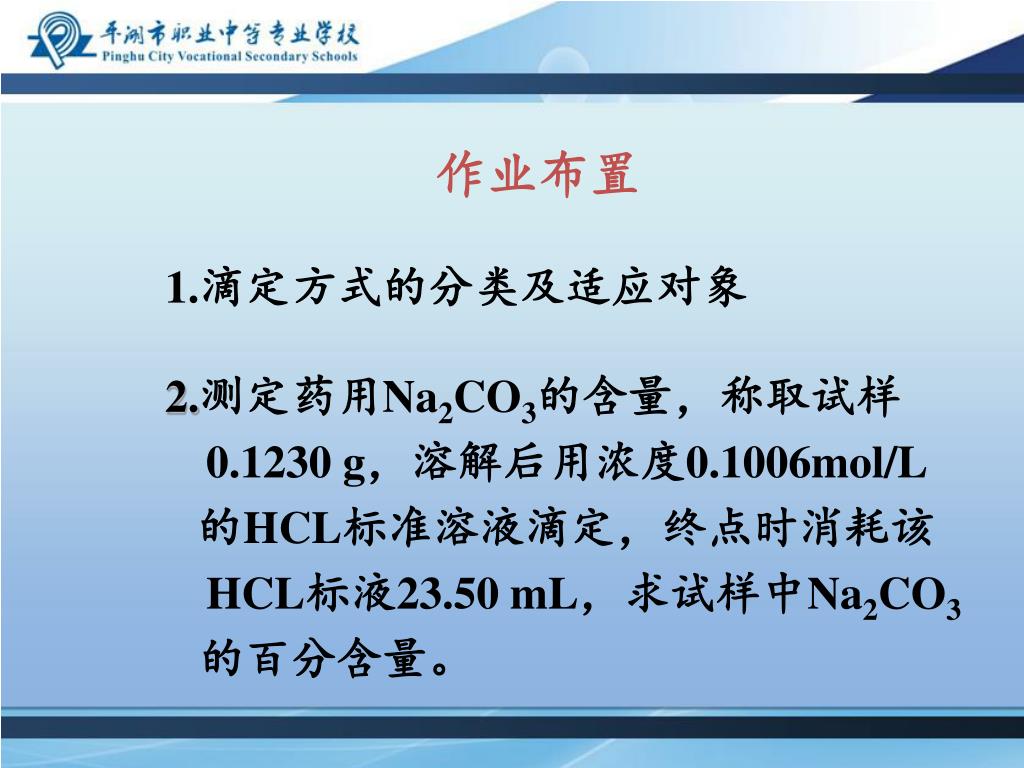 平湖市职业中等专业学校
Pinghu City Vocational Secondary Schools

作业布置

1.滴定方式的分类及适应对象

2.测定药用$Na_2CO_3$的含量，称取试样0.1230 g，溶解后用浓度0.1006mol/L的HCL标准溶液滴定，终点时消耗该HCL标液23.50 mL，求试样中$Na_2CO_3$的百分含量。